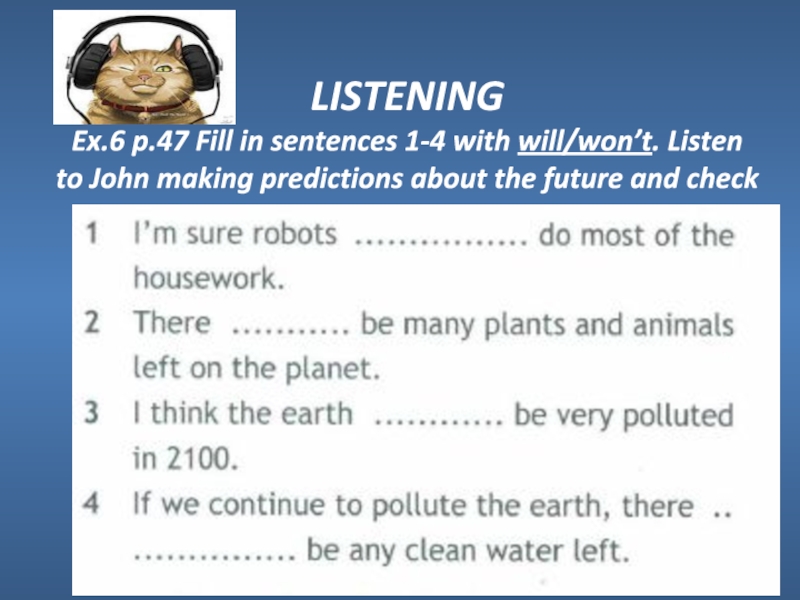 LISTENING
Ex.6 p.47 Fill in sentences 1-4 with will/won't. Listen to John making predictions about the future and check

1 I'm sure robots ................ do most of the housework.
2 There ........... be many plants and animals left on the planet.
3 I think the earth ............ be very polluted in 2100.
4 If we continue to pollute the earth, there .. ............... be any clean water left.